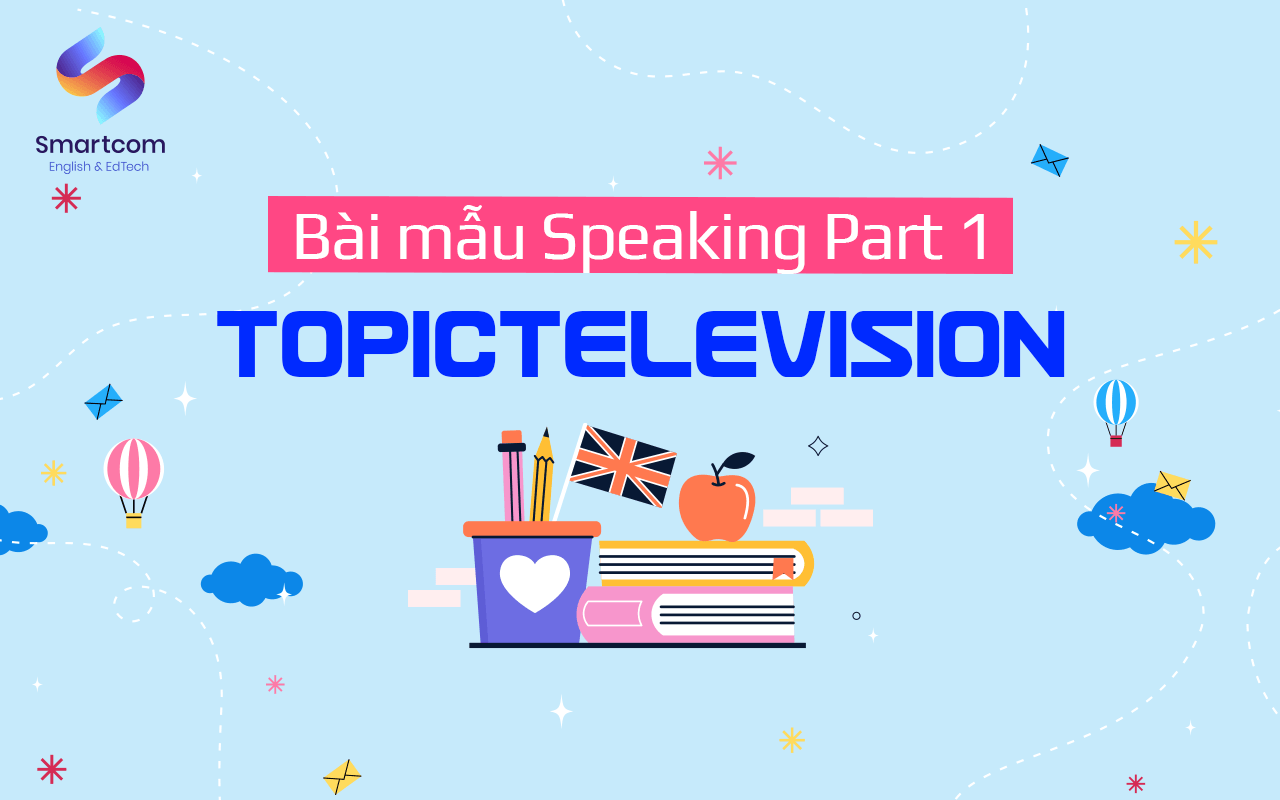 Smartcom
English & EdTech

Bài mẫu Speaking Part 1

TOPICTELEVISION